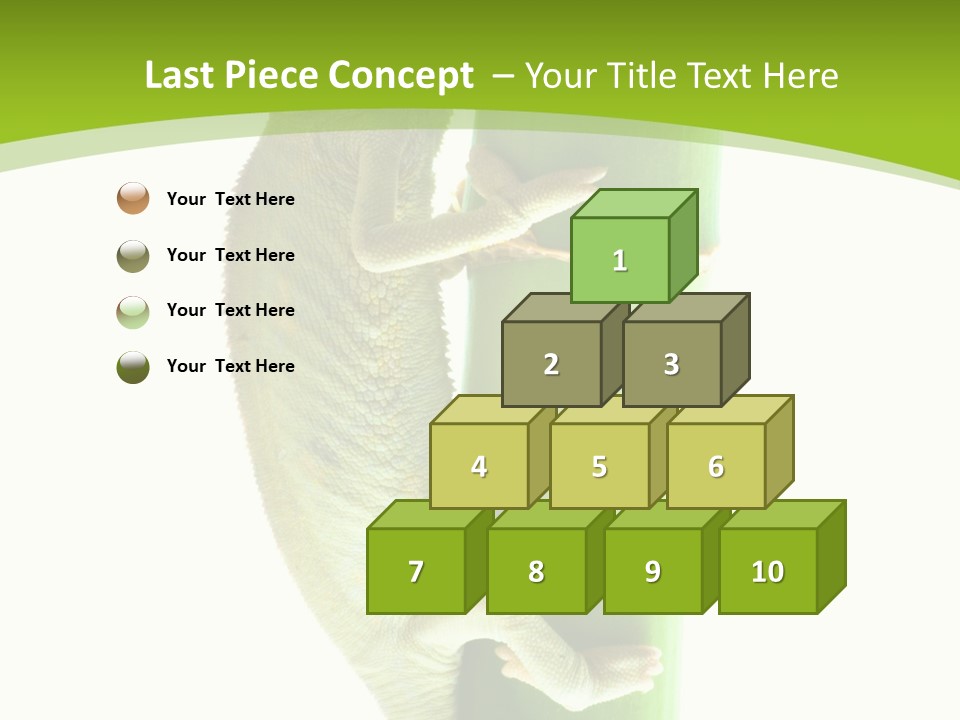 Last Piece Concept – Your Title Text Here

Your Text Here

Your Text Here

Your Text Here

Your Text Here

1

2

3

4

5

6

7

8

9

10